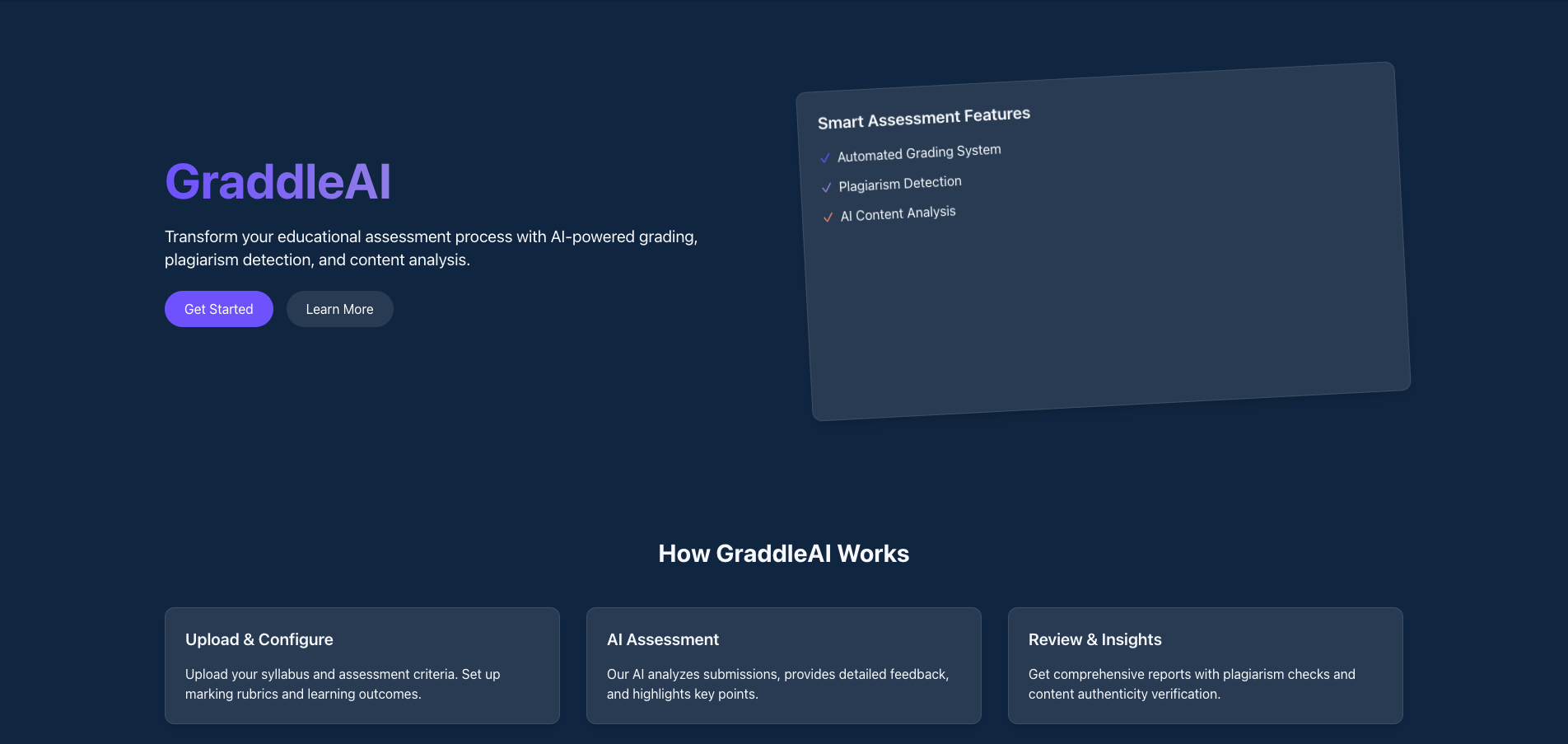 GraddleAI

Transform your educational assessment process with AI-powered grading, plagiarism detection, and content analysis.

Get Started

Learn More

Smart Assessment Features

✓ Automated Grading System

✓ Plagiarism Detection

✓ AI Content Analysis

How GraddleAI Works

Upload & Configure

Upload your syllabus and assessment criteria. Set up marking rubrics and learning outcomes.

AI Assessment

Our AI analyzes submissions, provides detailed feedback, and highlights key points.

Review & Insights

Get comprehensive reports with plagiarism checks and content authenticity verification.